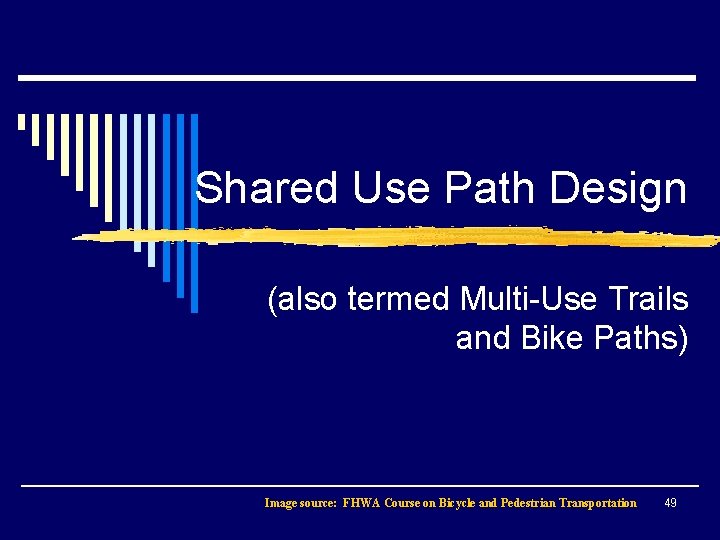 Shared Use Path Design

(also termed Multi-Use Trails and Bike Paths)

Image source: FHWA Course on Bicycle and Pedestrian Transportation

49